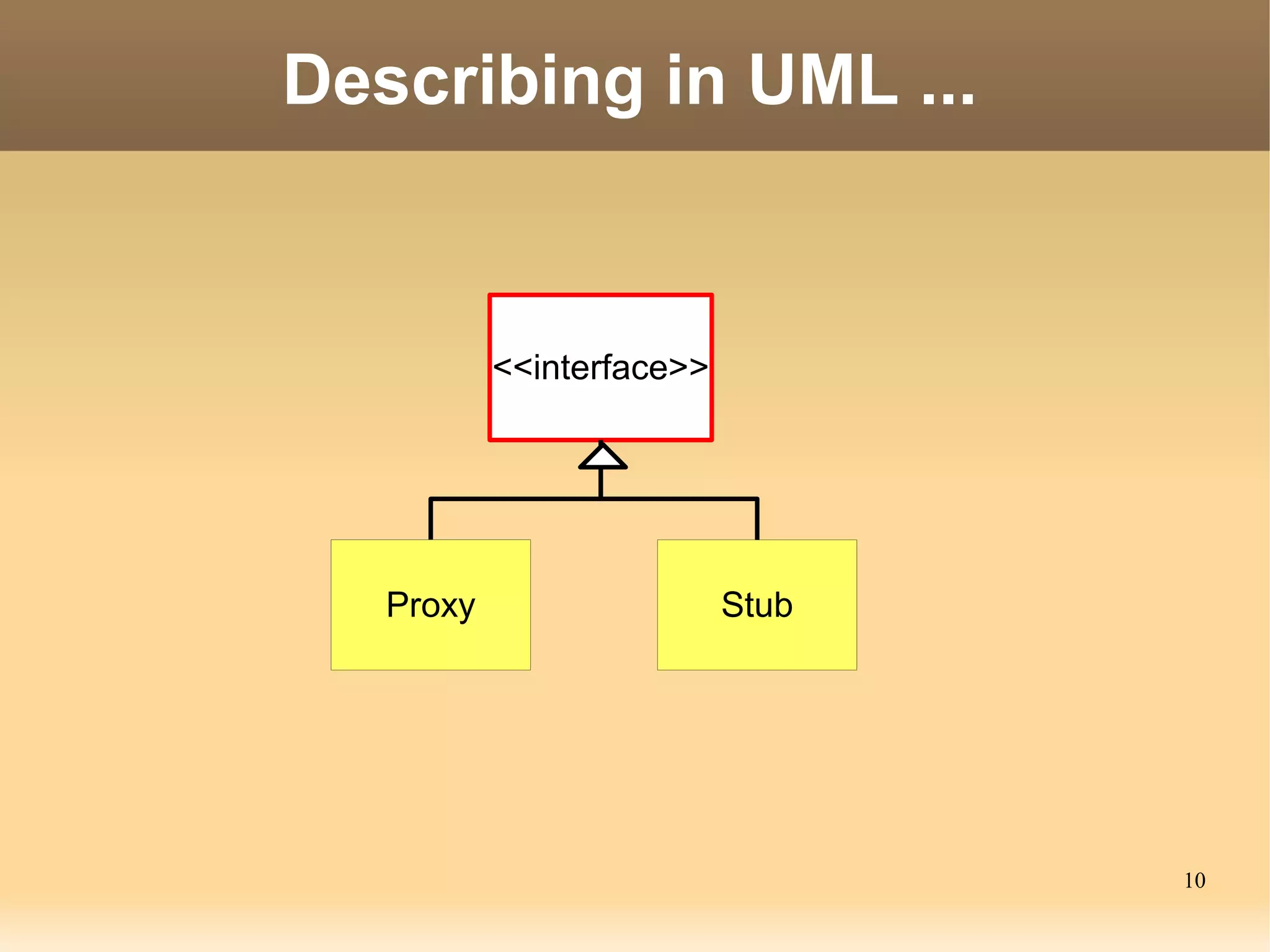 Describing in UML ...

<<interface>>

Proxy

Stub

10